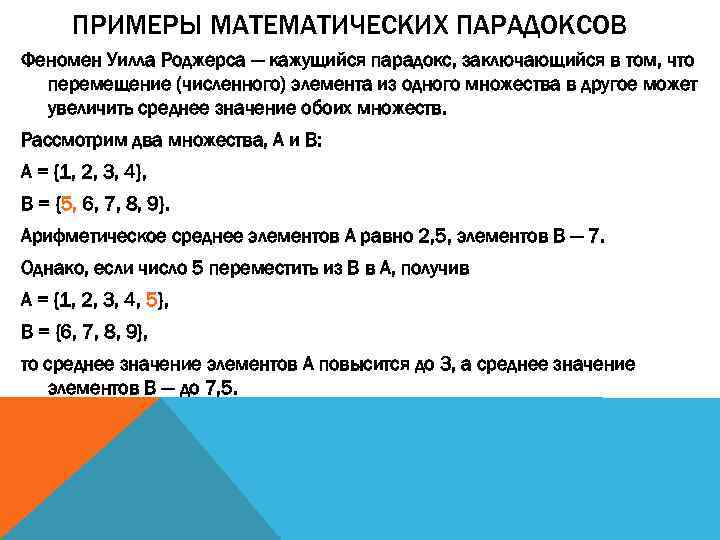 ПРИМЕРЫ МАТЕМАТИЧЕСКИХ ПАРАДОКСОВ

Феномен Уилла Роджерса — кажущийся парадокс, заключающийся в том, что перемещение (численного) элемента из одного множества в другое может увеличить среднее значение обоих множеств.

Рассмотрим два множества, A и B:

A = {1, 2, 3, 4},

B = {5, 6, 7, 8, 9}.

Арифметическое среднее элементов A равно 2,5, элементов B — 7.

Однако, если число 5 переместить из B в A, получив

A = {1, 2, 3, 4, 5},

B = {6, 7, 8, 9},

то среднее значение элементов A повысится до 3, а среднее значение элементов B — до 7,5.